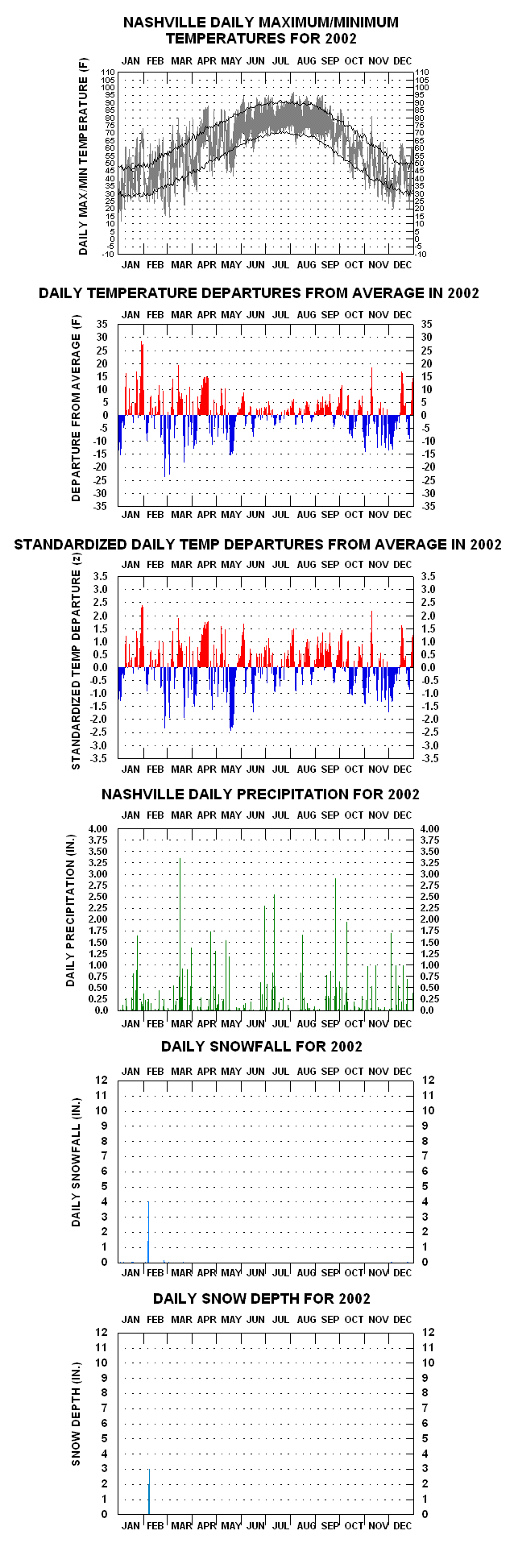 NASHVILLE DAILY MAXIMUM/MINIMUM TEMPERATURES FOR 2002

JAN FEB MAR APR MAY JUN JUL AUG SEP OCT NOV DEC

DAILY MAX/MIN TEMPERATURE (F)

110 105 100 95 90 85 80 75 70 65 60 55 50 45 40 35 30 25 20 15 10 5 0 -5 -10

110 105 100 95 90 85 80 75 70 65 60 55 50 45 40 35 30 25 20 15 10 5 0 -5 -10

JAN FEB MAR APR MAY JUN JUL AUG SEP OCT NOV DEC

DAILY TEMPERATURE DEPARTURES FROM AVERAGE IN 2002

JAN FEB MAR APR MAY JUN JUL AUG SEP OCT NOV DEC

DEPARTURE FROM AVERAGE (F)

35 30 25 20 15 10 5 0 -5 -10 -15 -20 -25 -30 -35

35 30 25 20 15 10 5 0 -5 -10 -15 -20 -25 -30 -35

JAN FEB MAR APR MAY JUN JUL AUG SEP OCT NOV DEC

STANDARDIZED DAILY TEMP DEPARTURES FROM AVERAGE IN 2002

JAN FEB MAR APR MAY JUN JUL AUG SEP OCT NOV DEC

STANDARDIZED TEMP DEPARTURE (z)

3.5 3.0 2.5 2.0 1.5 1.0 0.5 0.0 -0.5 -1.0 -1.5 -2.0 -2.5 -3.0 -3.5

3.5 3.0 2.5 2.0 1.5 1.0 0.5 0.0 -0.5 -1.0 -1.5 -2.0 -2.5 -3.0 -3.5

JAN FEB MAR APR MAY JUN JUL AUG SEP OCT NOV DEC

NASHVILLE DAILY PRECIPITATION FOR 2002

JAN FEB MAR APR MAY JUN JUL AUG SEP OCT NOV DEC

DAILY PRECIPITATION (IN.)

4.00 3.75 3.50 3.25 3.00 2.75 2.50 2.25 2.00 1.75 1.50 1.25 1.00 0.75 0.50 0.25 0.0

4.00 3.75 3.50 3.25 3.00 2.75 2.50 2.25 2.00 1.75 1.50 1.25 1.00 0.75 0.50 0.25 0.0

JAN FEB MAR APR MAY JUN JUL AUG SEP OCT NOV DEC

DAILY SNOWFALL FOR 2002

JAN FEB MAR APR MAY JUN JUL AUG SEP OCT NOV DEC

DAILY SNOWFALL (IN.)

12 11 10 9 8 7 6 5 4 3 2 1 0

12 11 10 9 8 7 6 5 4 3 2 1 0

JAN FEB MAR APR MAY JUN JUL AUG SEP OCT NOV DEC

DAILY SNOW DEPTH FOR 2002

JAN FEB MAR APR MAY JUN JUL AUG SEP OCT NOV DEC

SNOW DEPTH (IN.)

12 11 10 9 8 7 6 5 4 3 2 1 0

12 11 10 9 8 7 6 5 4 3 2 1 0

JAN FEB MAR APR MAY JUN JUL AUG SEP OCT NOV DEC